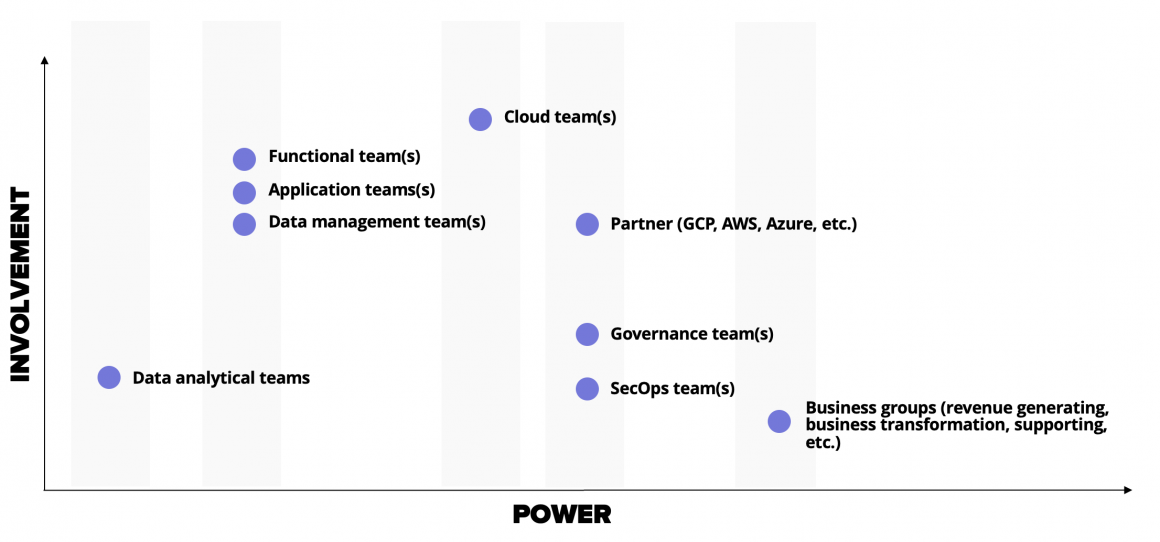 INVOLVEMENT

Cloud team(s)

Functional team(s)

Application teams(s)

Data management team(s)

Partner (GCP, AWS, Azure, etc.)

Governance team(s)

Data analytical teams

SecOps team(s)

Business groups (revenue generating, business transformation, supporting, etc.)

POWER